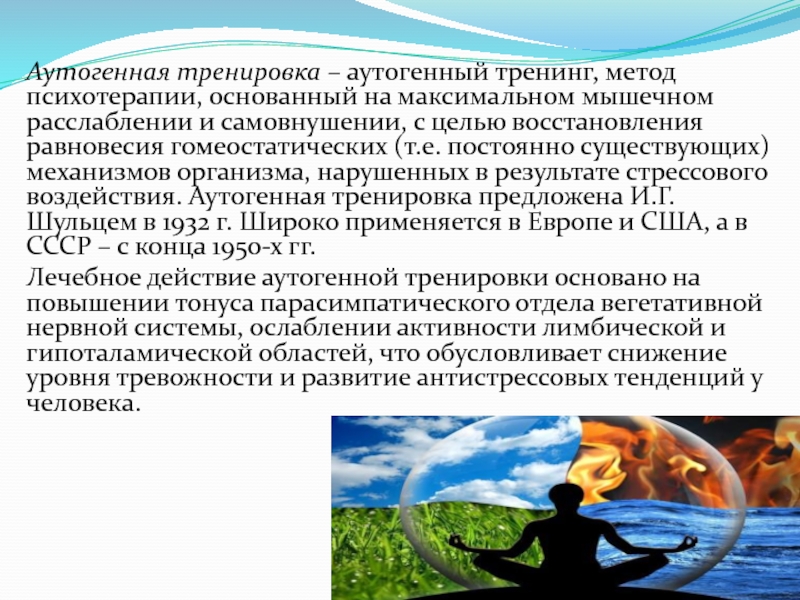 Аутогенная тренировка – аутогенный тренинг, метод психотерапии, основанный на максимальном мышечном расслаблении и самовнушении, с целью восстановления равновесия гомеостатических (т.е. постоянно существующих) механизмов организма, нарушенных в результате стрессового воздействия. Аутогенная тренировка предложена И.Г. Шульцем в 1932 г. Широко применяется в Европе и США, а в СССР – с конца 1950-х гг.

Лечебное действие аутогенной тренировки основано на повышении тонуса парасимпатического отдела вегетативной нервной системы, ослаблении активности лимбической и гипоталамической областей, что обусловливает снижение уровня тревожности и развитие антистрессовых тенденций у человека.